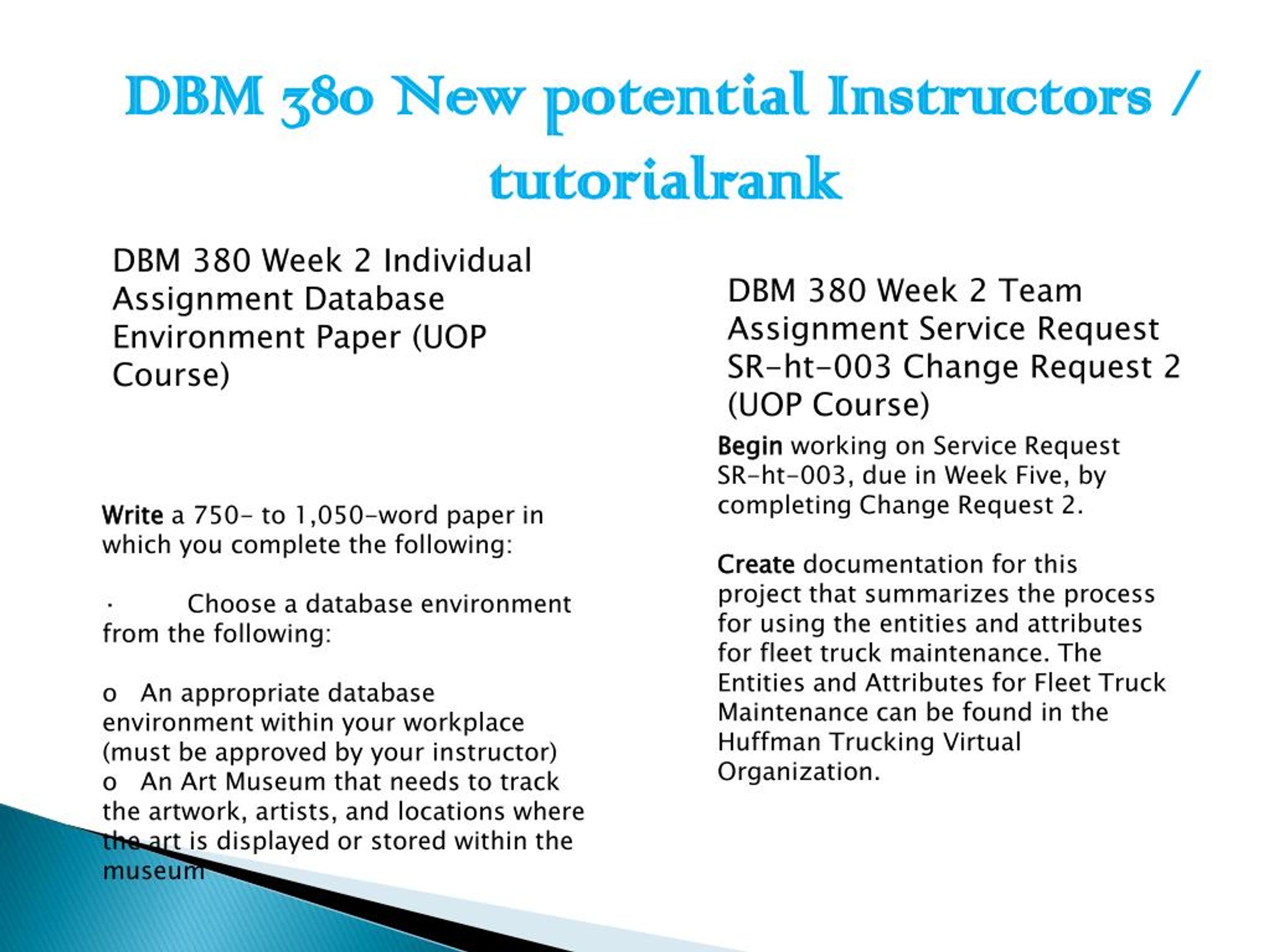 DBM 380 New potential Instructors / tutorialrank

DBM 380 Week 2 Individual Assignment Database Environment Paper (UOP Course)

Write a 750- to 1,050-word paper in which you complete the following:

· Choose a database environment from the following:

o An appropriate database environment within your workplace (must be approved by your instructor)
o An Art Museum that needs to track the artwork, artists, and locations where the art is displayed or stored within the museum

DBM 380 Week 2 Team Assignment Service Request SR-ht-003 Change Request 2 (UOP Course)

Begin working on Service Request SR-ht-003, due in Week Five, by completing Change Request 2.

Create documentation for this project that summarizes the process for using the entities and attributes for fleet truck maintenance. The Entities and Attributes for Fleet Truck Maintenance can be found in the Huffman Trucking Virtual Organization.